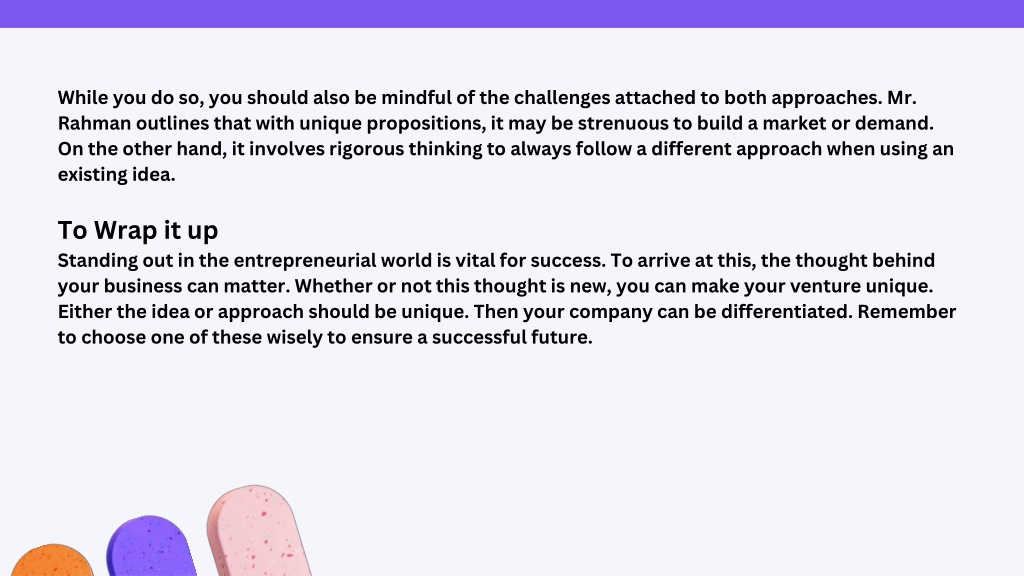 While you do so, you should also be mindful of the challenges attached to both approaches. Mr. Rahman outlines that with unique propositions, it may be strenuous to build a market or demand. On the other hand, it involves rigorous thinking to always follow a different approach when using an existing idea.

To Wrap it up
Standing out in the entrepreneurial world is vital for success. To arrive at this, the thought behind your business can matter. Whether or not this thought is new, you can make your venture unique. Either the idea or approach should be unique. Then your company can be differentiated. Remember to choose one of these wisely to ensure a successful future.